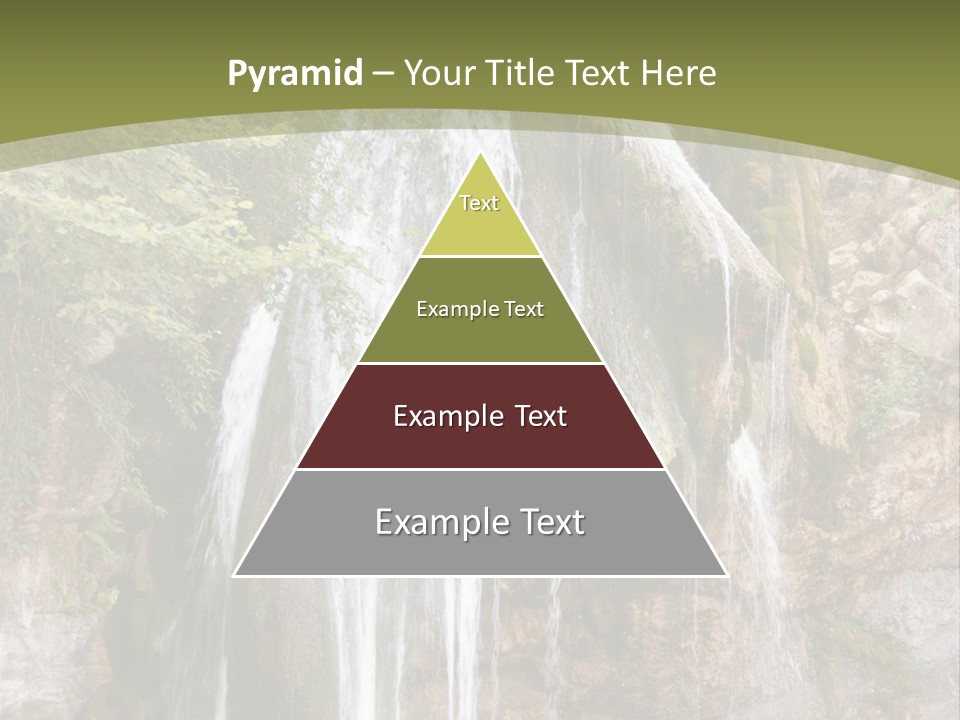 Pyramid – Your Title Text Here

Text

Example Text

Example Text

Example Text